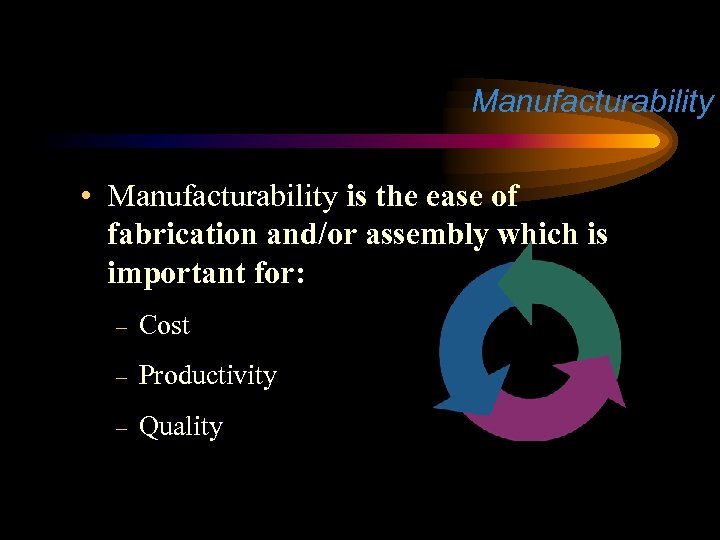 Manufacturability

• Manufacturability is the ease of fabrication and/or assembly which is important for:

– Cost

– Productivity

– Quality